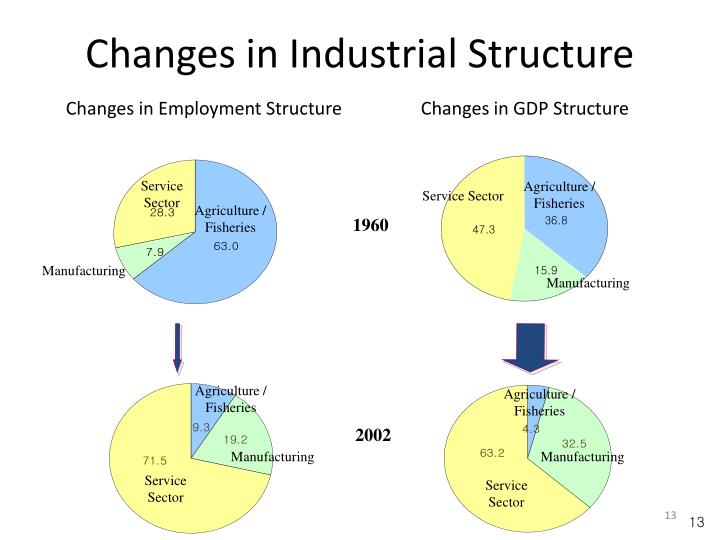 Changes in Industrial Structure

Changes in Employment Structure

Changes in GDP Structure

Service Sector
28.3
Agriculture / Fisheries
63.0
7.9
Manufacturing

1960

Service Sector
47.3
Agriculture / Fisheries
36.8
15.9
Manufacturing

Agriculture / Fisheries
9.3
19.2
Manufacturing
71.5
Service Sector

2002

Agriculture / Fisheries
4.3
32.5
Manufacturing
63.2
Service Sector

13

13